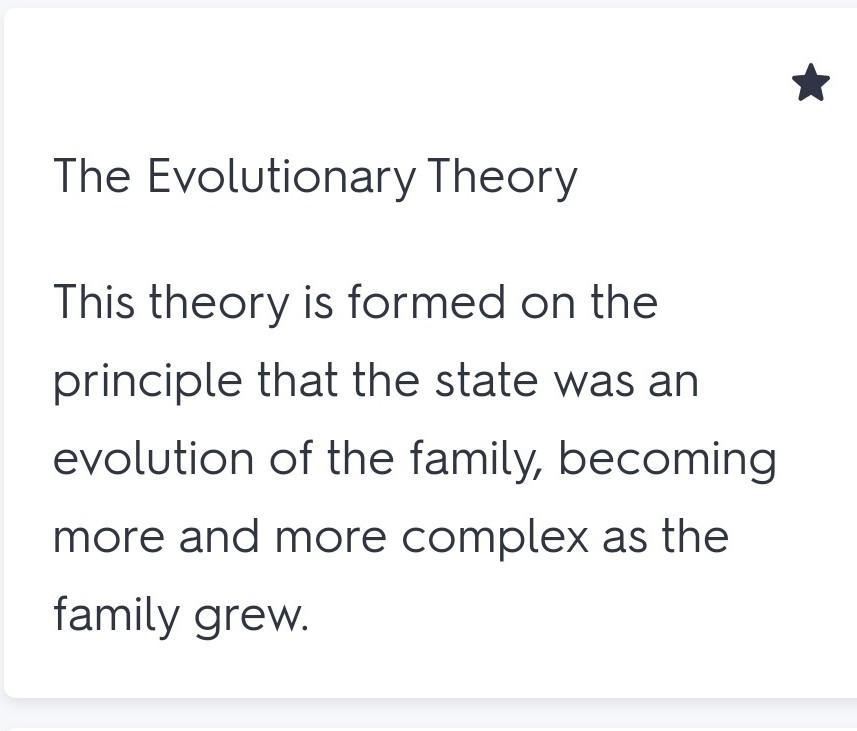 The Evolutionary Theory

This theory is formed on the principle that the state was an evolution of the family, becoming more and more complex as the family grew.